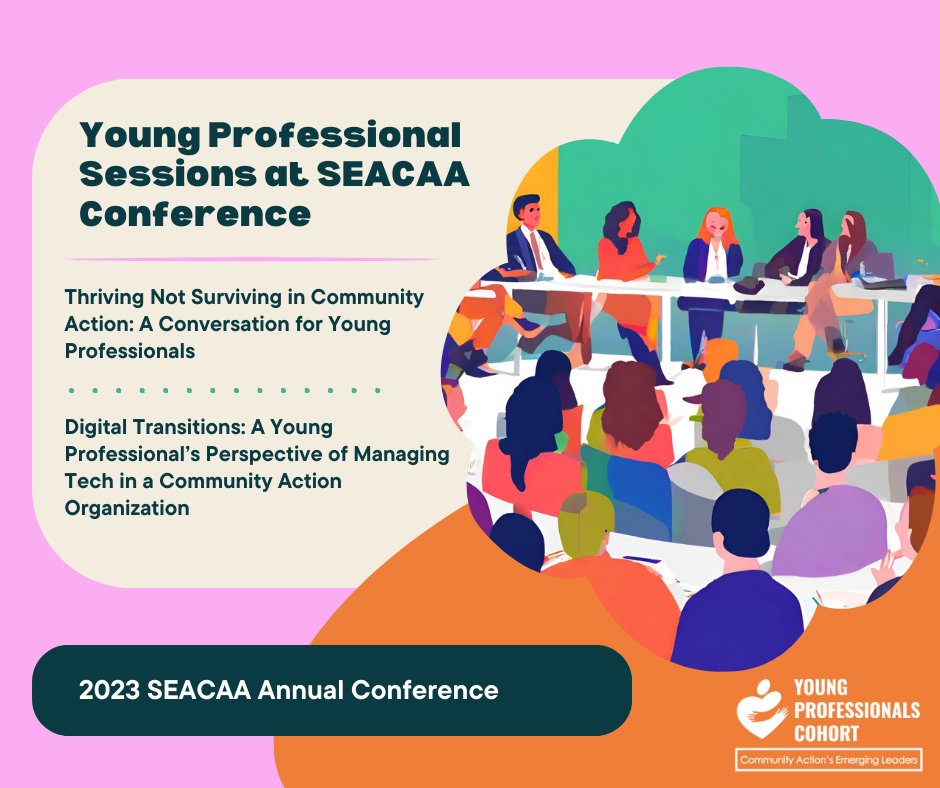 Young Professional Sessions at SEACAA Conference

Thriving Not Surviving in Community Action: A Conversation for Young Professionals

Digital Transitions: A Young Professional's Perspective of Managing Tech in a Community Action Organization

2023 SEACAA Annual Conference

YOUNG PROFESSIONALS COHORT

Community Action's Emerging Leaders